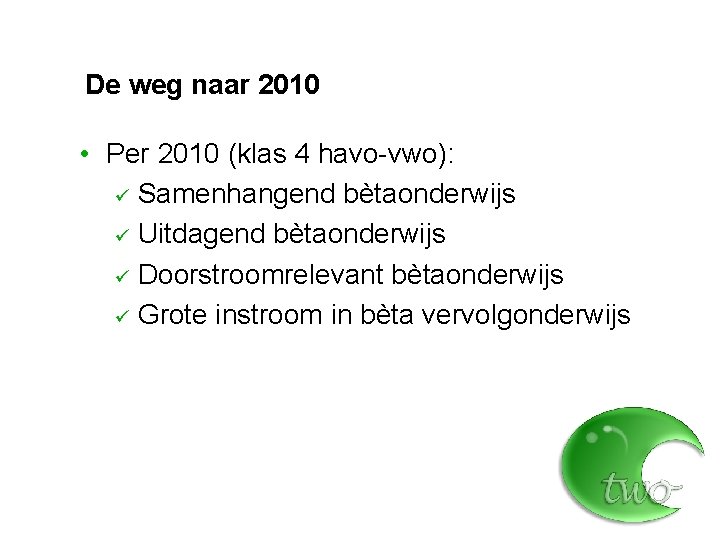 De weg naar 2010

• Per 2010 (klas 4 havo-vwo):
  ✓ Samenhangend bètaonderwijs
  ✓ Uitdagend bètaonderwijs
  ✓ Doorstroomrelevant bètaonderwijs
  ✓ Grote instroom in bèta vervolgonderwijs

two